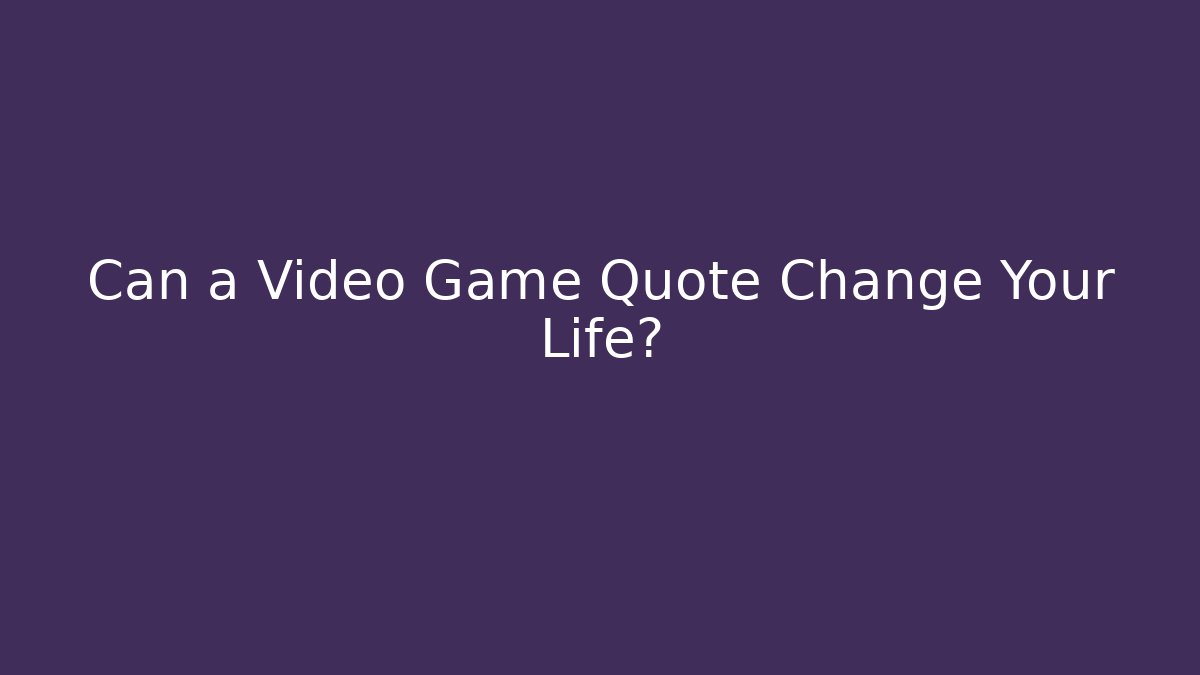 Can a Video Game Quote Change Your Life?